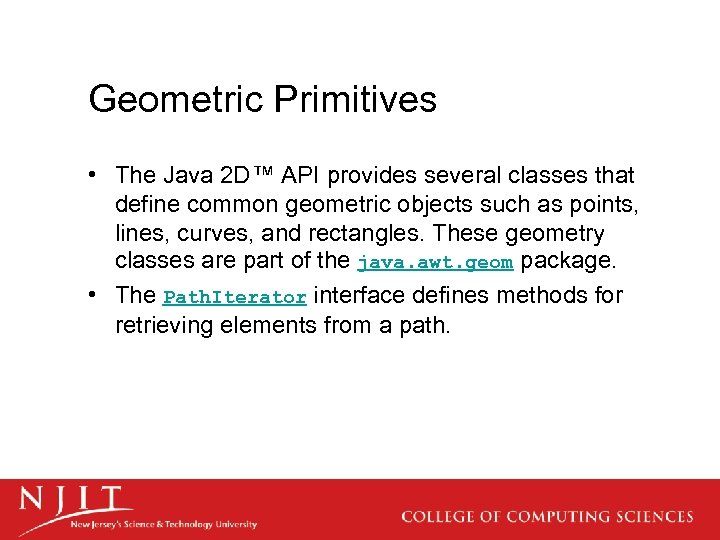 Geometric Primitives

• The Java 2D™ API provides several classes that define common geometric objects such as points, lines, curves, and rectangles. These geometry classes are part of the java.awt.geom package.

• The PathIterator interface defines methods for retrieving elements from a path.

NJIT
New Jersey's Science & Technology University

COLLEGE OF COMPUTING SCIENCES